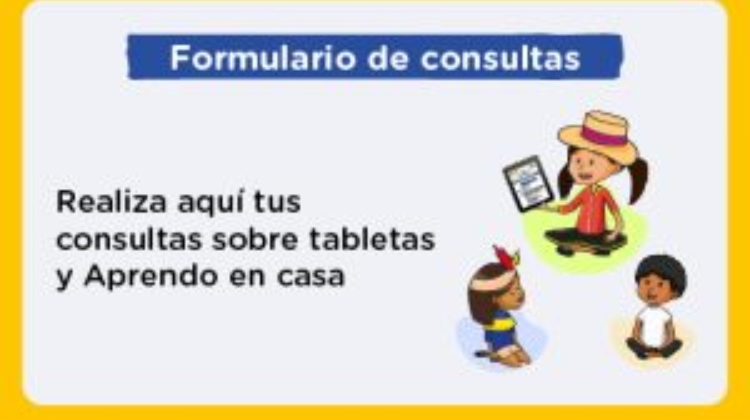 Formulario de consultas

Realiza aquí tus consultas sobre tabletas y Aprendo en casa